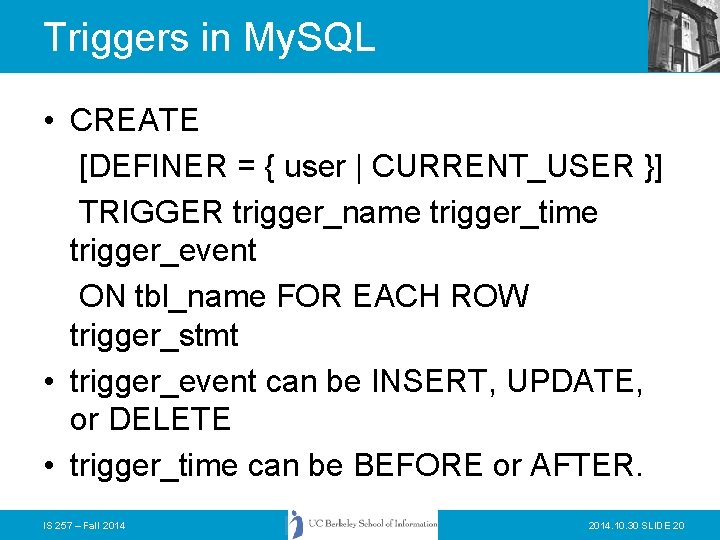 Triggers in MySQL

• CREATE

[DEFINER = { user | CURRENT_USER }]

TRIGGER trigger_name trigger_time trigger_event

ON tbl_name FOR EACH ROW trigger_stmt

• trigger_event can be INSERT, UPDATE, or DELETE

• trigger_time can be BEFORE or AFTER.

IS 257 – Fall 2014

UC Berkeley School of Information

2014.10.30 SLIDE 20